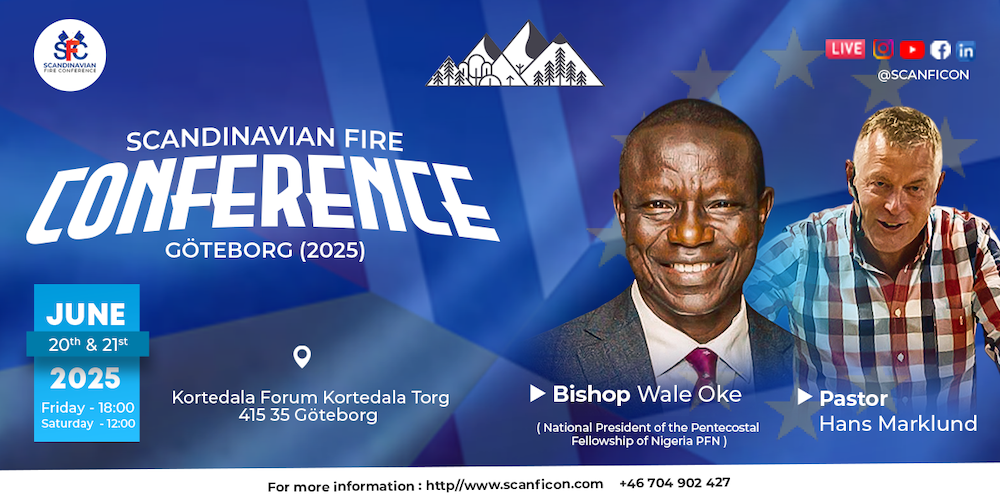 SFC
SCANDINAVIAN FIRE CONFERENCE

LIVE

@SCANFICON

SCANDINAVIAN FIRE
CONFERENCE
GÖTEBORG (2025)

JUNE
20th & 21st
2025
Friday - 18:00
Saturday - 12:00

Kortedala Forum Kortedala Torg
415 35 Göteborg

Bishop Wale Oke
( National President of the Pentecostal Fellowship of Nigeria PFN )

Pastor
Hans Marklund

For more information : http//www.scanficon.com +46 704 902 427